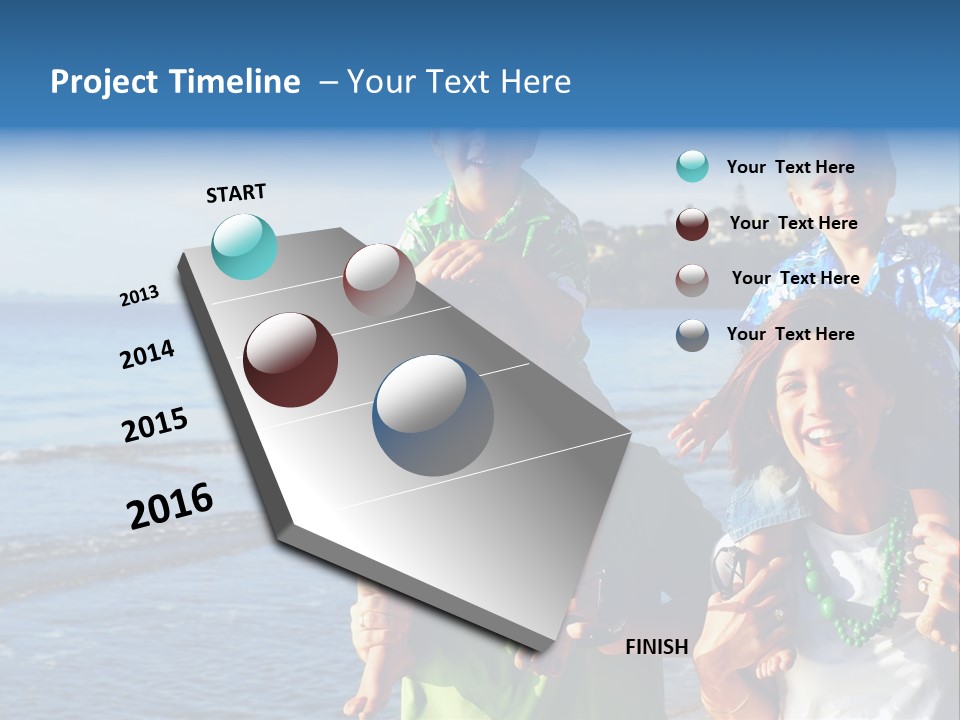 Project Timeline – Your Text Here

START

2013

2014

2015

2016

FINISH

Your Text Here

Your Text Here

Your Text Here

Your Text Here